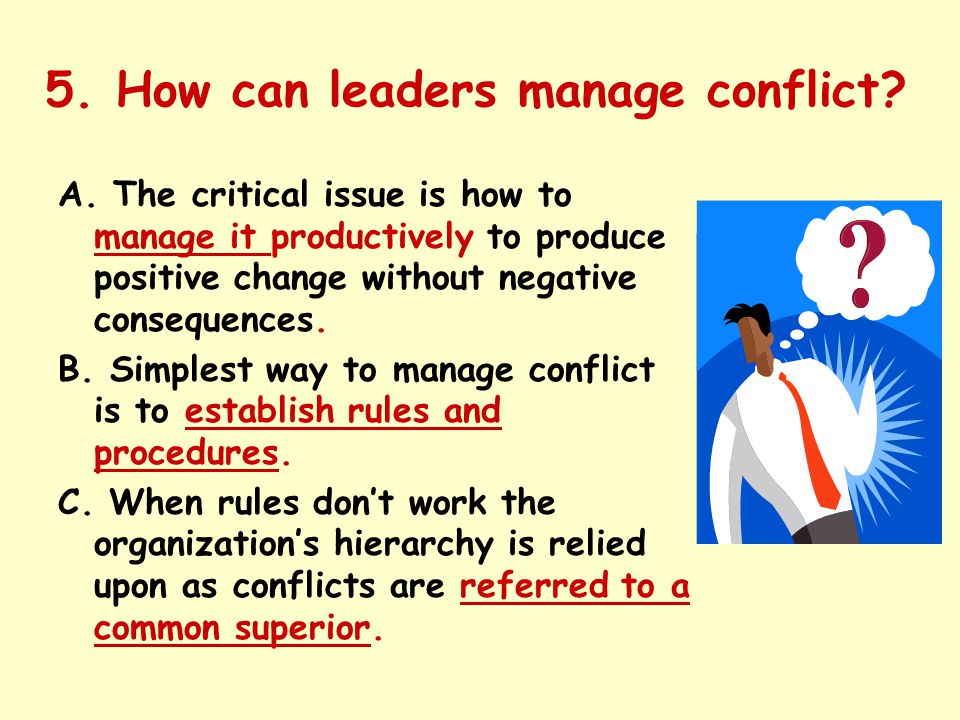 5. How can leaders manage conflict?

A. The critical issue is how to manage it productively to produce positive change without negative consequences.

B. Simplest way to manage conflict is to establish rules and procedures.

C. When rules don't work the organization's hierarchy is relied upon as conflicts are referred to a common superior.

?